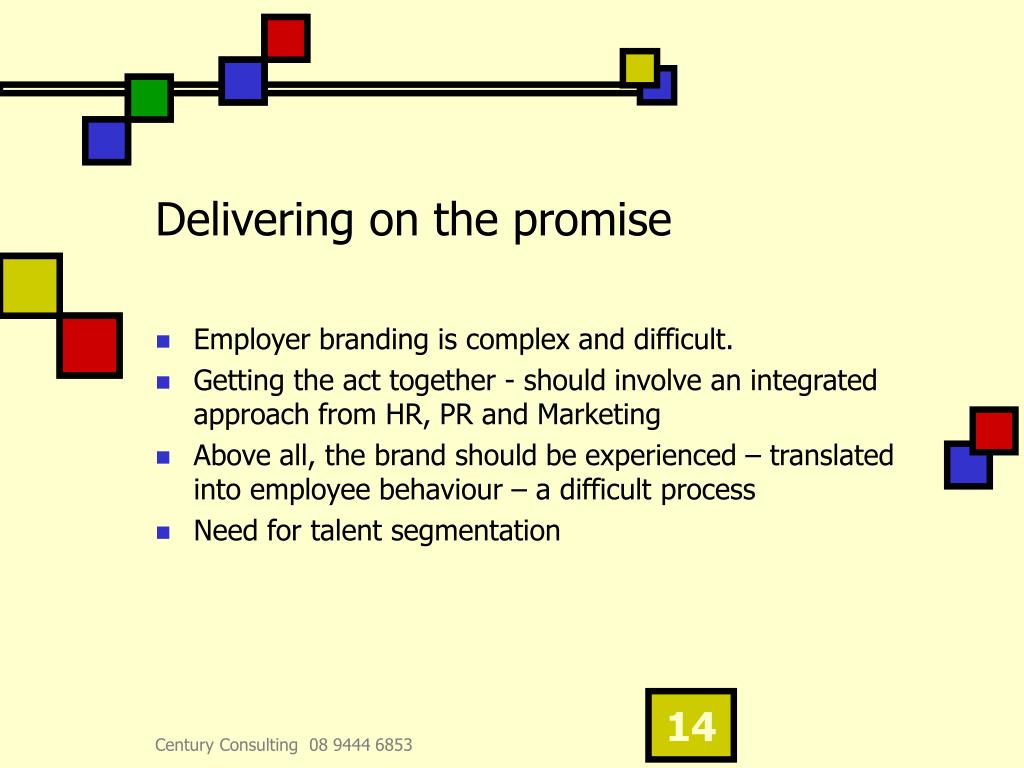 Delivering on the promise

- Employer branding is complex and difficult.
- Getting the act together - should involve an integrated approach from HR, PR and Marketing
- Above all, the brand should be experienced – translated into employee behaviour – a difficult process
- Need for talent segmentation

Century Consulting 08 9444 6853

14